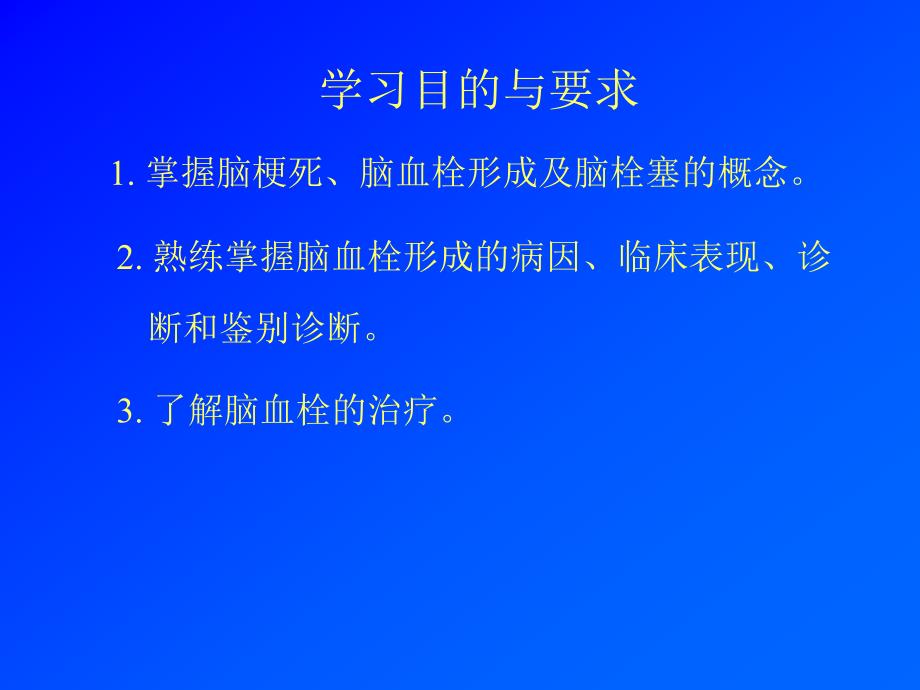 学习目的与要求

1. 掌握脑梗死、脑血栓形成及脑栓塞的概念。

2. 熟练掌握脑血栓形成的病因、临床表现、诊断和鉴别诊断。

3. 了解脑血栓的治疗。